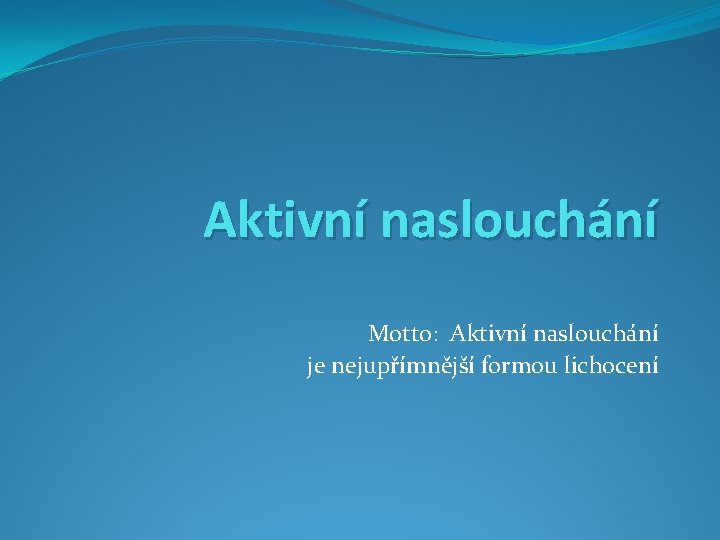 Aktivní naslouchání

Motto: Aktivní naslouchání je nejupřímnější formou lichocení